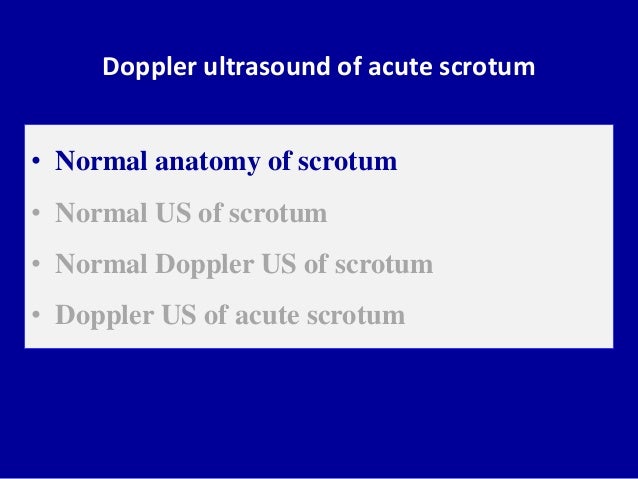 Doppler ultrasound of acute scrotum

• Normal anatomy of scrotum
• Normal US of scrotum
• Normal Doppler US of scrotum
• Doppler US of acute scrotum